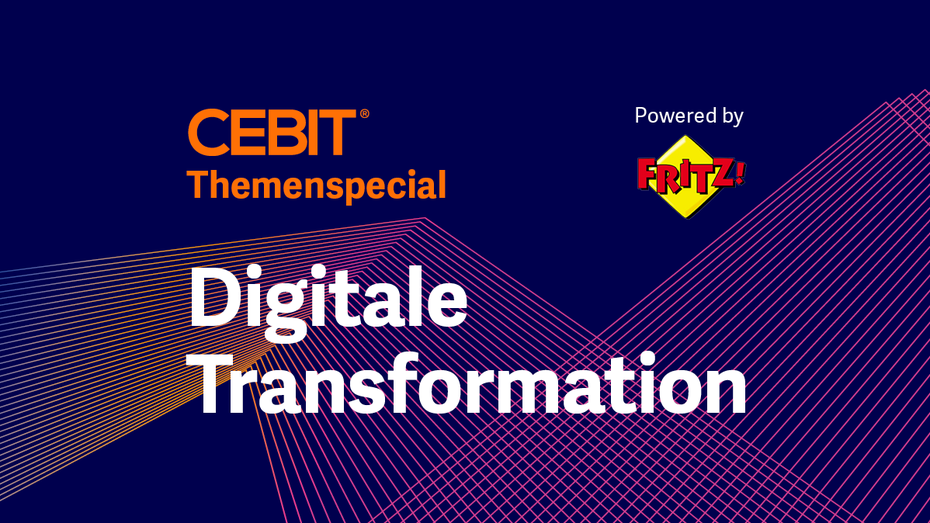 CEBIT®
Themenspecial

Powered by
FRITZ!

Digitale
Transformation